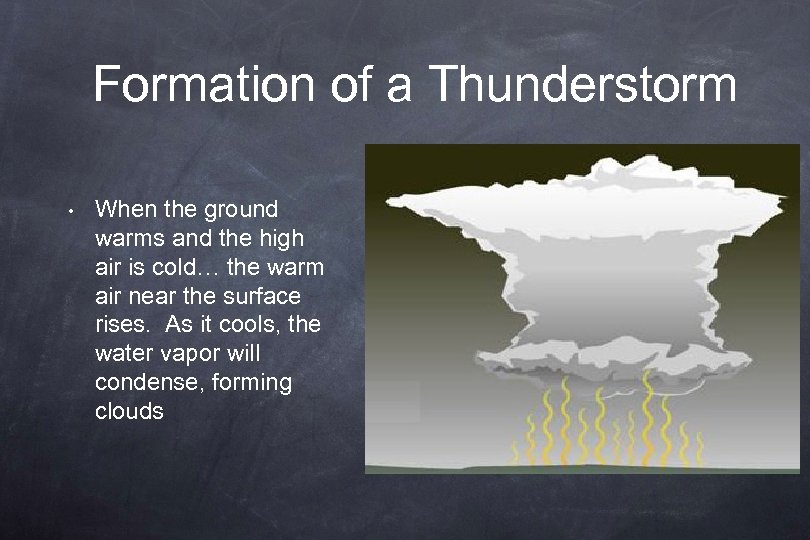 Formation of a Thunderstorm

• When the ground warms and the high air is cold… the warm air near the surface rises. As it cools, the water vapor will condense, forming clouds